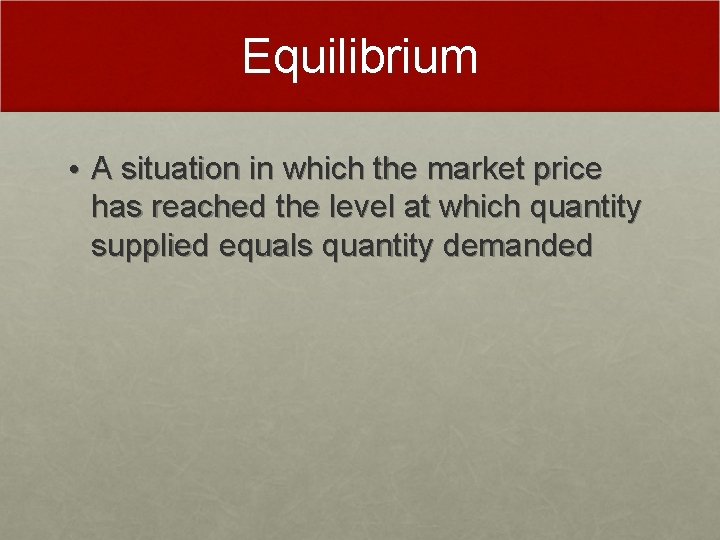 Equilibrium

• A situation in which the market price has reached the level at which quantity supplied equals quantity demanded